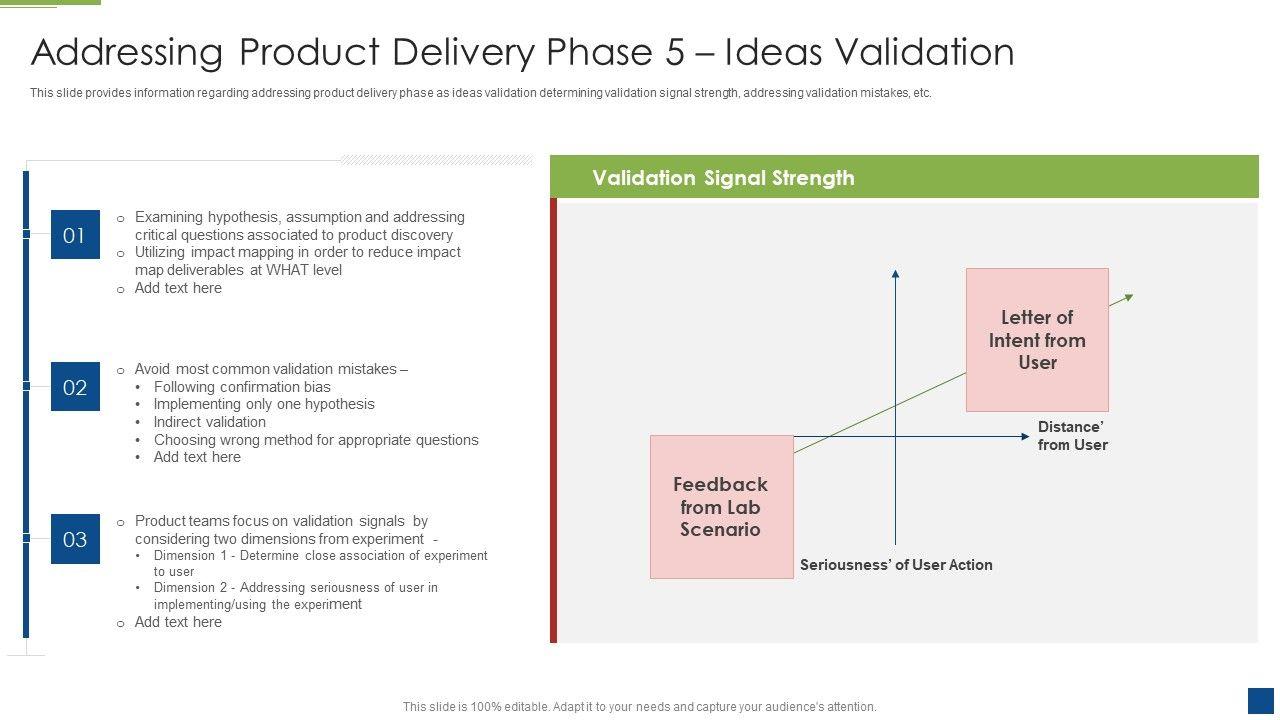 Addressing Product Delivery Phase 5 – Ideas Validation

This slide provides information regarding addressing product delivery phase as ideas validation determining validation signal strength, addressing validation mistakes, etc.

01

o Examining hypothesis, assumption and addressing critical questions associated to product discovery
o Utilizing impact mapping in order to reduce impact map deliverables at WHAT level
o Add text here

02

o Avoid most common validation mistakes –
• Following confirmation bias
• Implementing only one hypothesis
• Indirect validation
• Choosing wrong method for appropriate questions
• Add text here

03

o Product teams focus on validation signals by considering two dimensions from experiment -
• Dimension 1 - Determine close association of experiment to user
• Dimension 2 - Addressing seriousness of user in implementing/using the experiment
o Add text here

Validation Signal Strength

Letter of Intent from User

Distance' from User

Feedback from Lab Scenario

Seriousness' of User Action

This slide is 100% editable. Adapt it to your needs and capture your audience's attention.